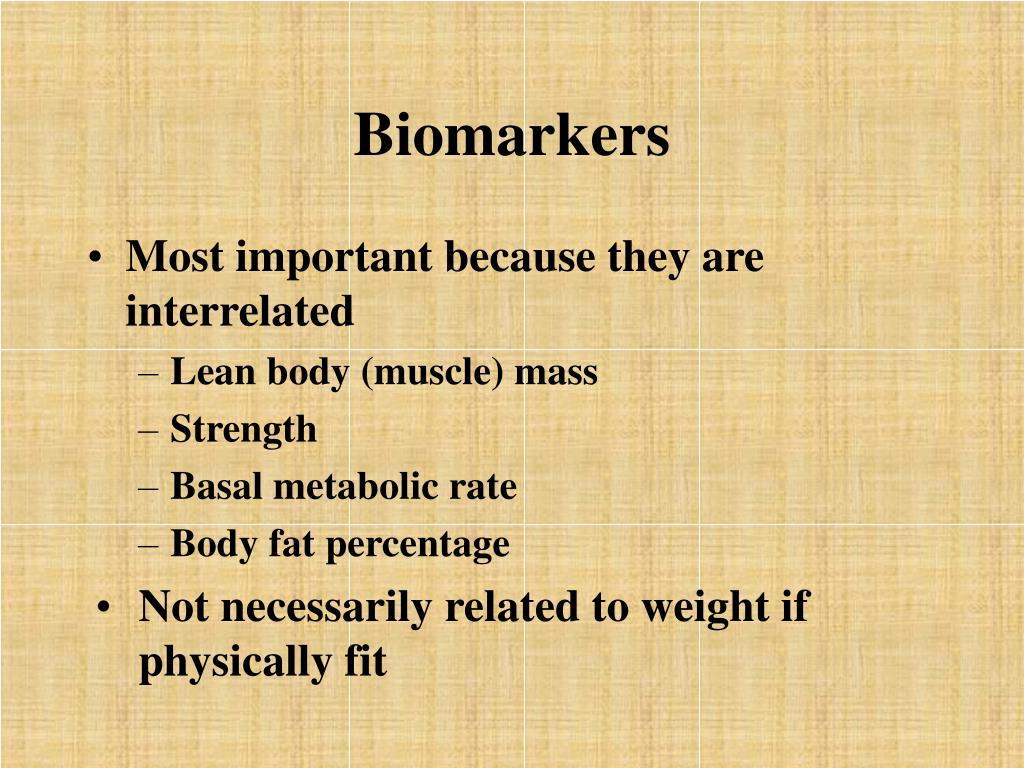 Biomarkers

• Most important because they are interrelated
– Lean body (muscle) mass
– Strength
– Basal metabolic rate
– Body fat percentage
• Not necessarily related to weight if physically fit